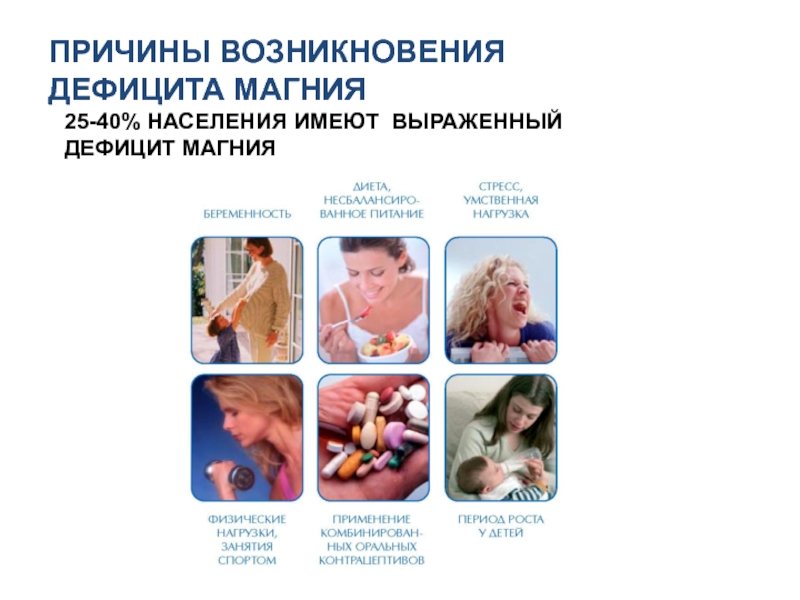 ПРИЧИНЫ ВОЗНИКНОВЕНИЯ ДЕФИЦИТА МАГНИЯ

25-40% НАСЕЛЕНИЯ ИМЕЮТ ВЫРАЖЕННЫЙ ДЕФИЦИТ МАГНИЯ

БЕРЕМЕННОСТЬ

ДИЕТА, НЕСБАЛАНСИРОВАННОЕ ПИТАНИЕ

СТРЕСС, УМСТВЕННАЯ НАГРУЗКА

ФИЗИЧЕСКИЕ НАГРУЗКИ, ЗАНЯТИЯ СПОРТОМ

ПРИМЕНЕНИЕ КОМБИНИРОВАННЫХ ОРАЛЬНЫХ КОНТРАЦЕПТИВОВ

ПЕРИОД РОСТА У ДЕТЕЙ